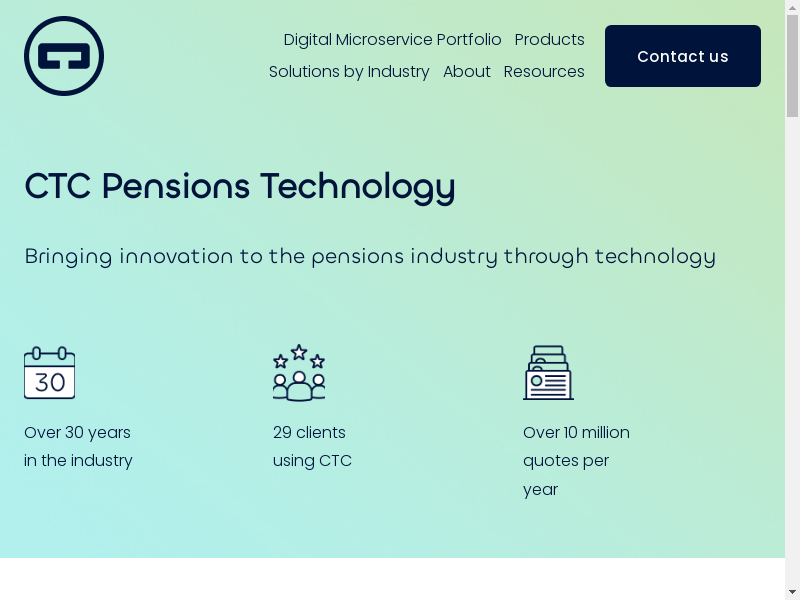 Digital Microservice Portfolio Products
Solutions by Industry About Resources

Contact us

CTC Pensions Technology

Bringing innovation to the pensions industry through technology

30

Over 30 years in the industry

29 clients using CTC

Over 10 million quotes per year